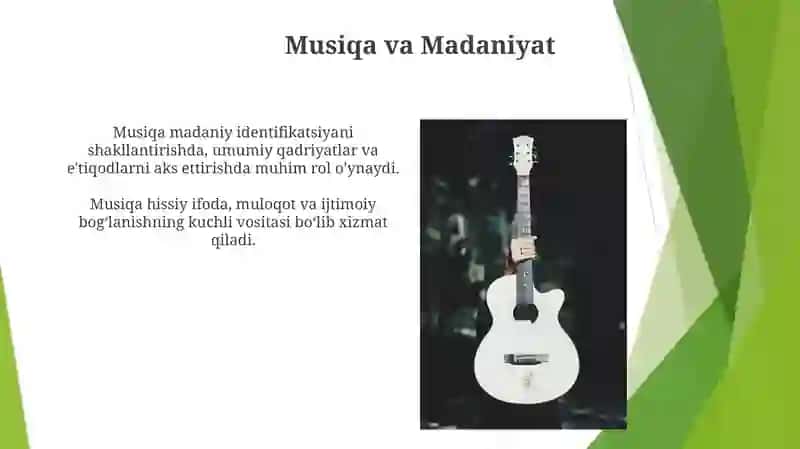 Musiqa va Madaniyat

Musiqa madaniy identifikatsiyani shakllantirishda, umumiy qadriyatlar va e'tiqodlarni aks ettirishda muhim rol o'ynaydi.

Musiqa hissiy ifoda, muloqot va ijtimoiy bog'lanishning kuchli vositasi bo'lib xizmat qiladi.